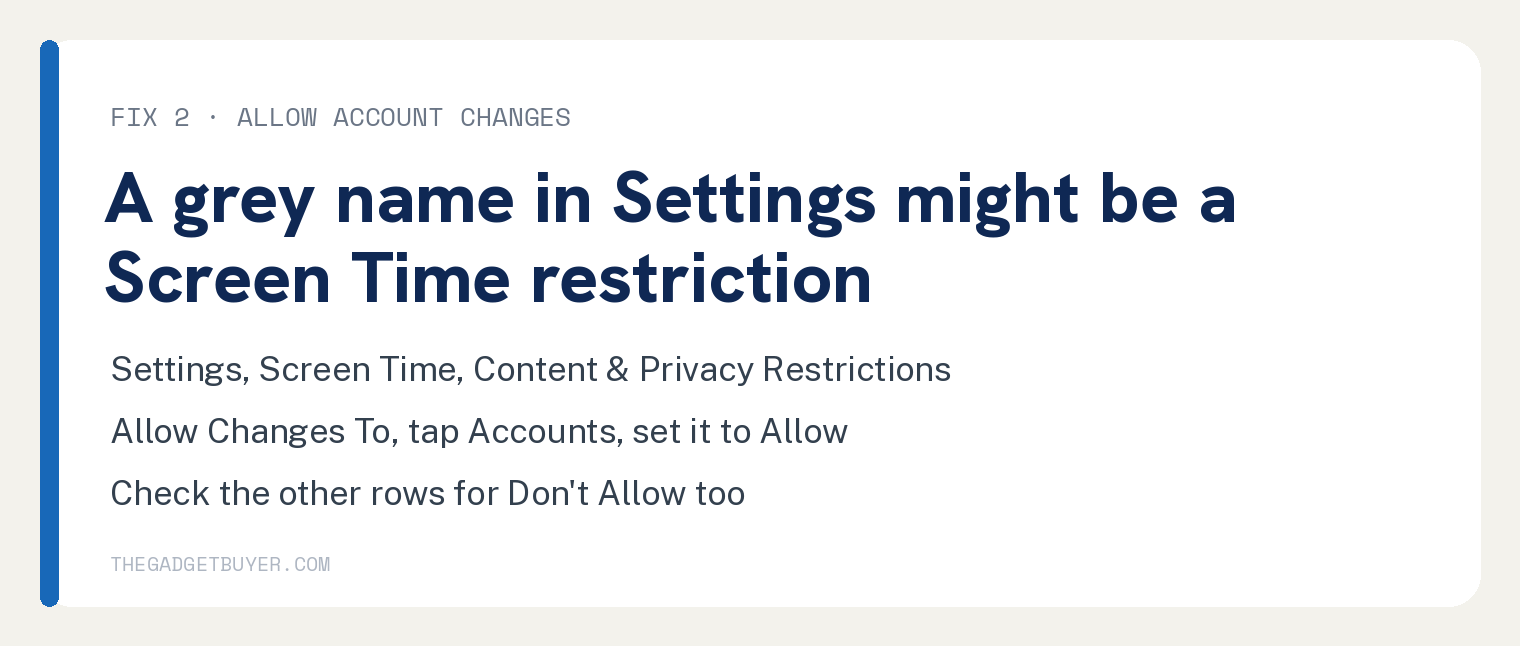 FIX 2 · ALLOW ACCOUNT CHANGES

A grey name in Settings might be a Screen Time restriction

Settings, Screen Time, Content & Privacy Restrictions

Allow Changes To, tap Accounts, set it to Allow

Check the other rows for Don't Allow too

THEGADGETBUYER.COM